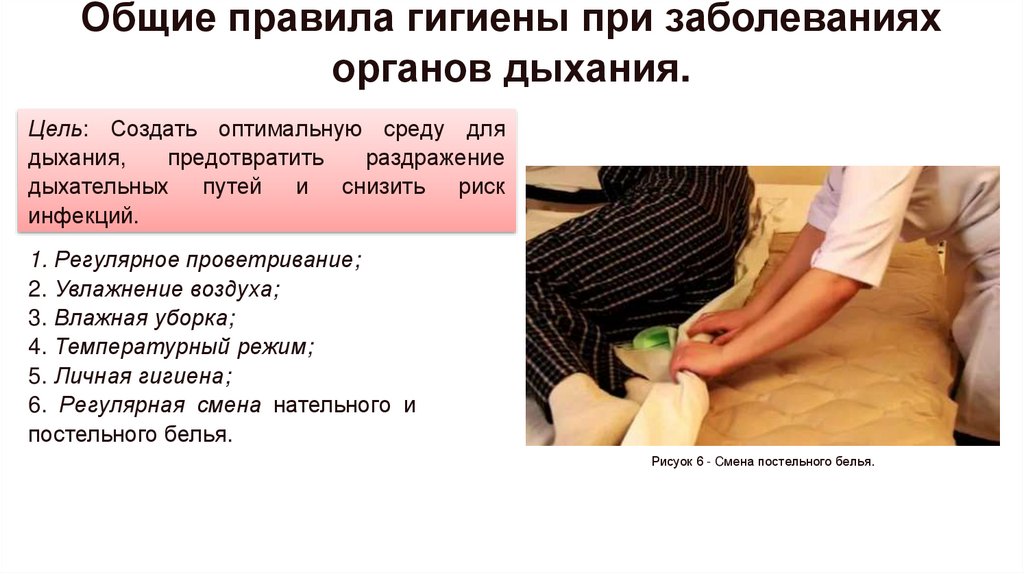 Общие правила гигиены при заболеваниях органов дыхания.

Цель: Создать оптимальную среду для дыхания, предотвратить раздражение дыхательных путей и снизить риск инфекций.

1. Регулярное проветривание;
2. Увлажнение воздуха;
3. Влажная уборка;
4. Температурный режим;
5. Личная гигиена;
6. Регулярная смена нательного и постельного белья.

Рисуок 6 - Смена постельного белья.